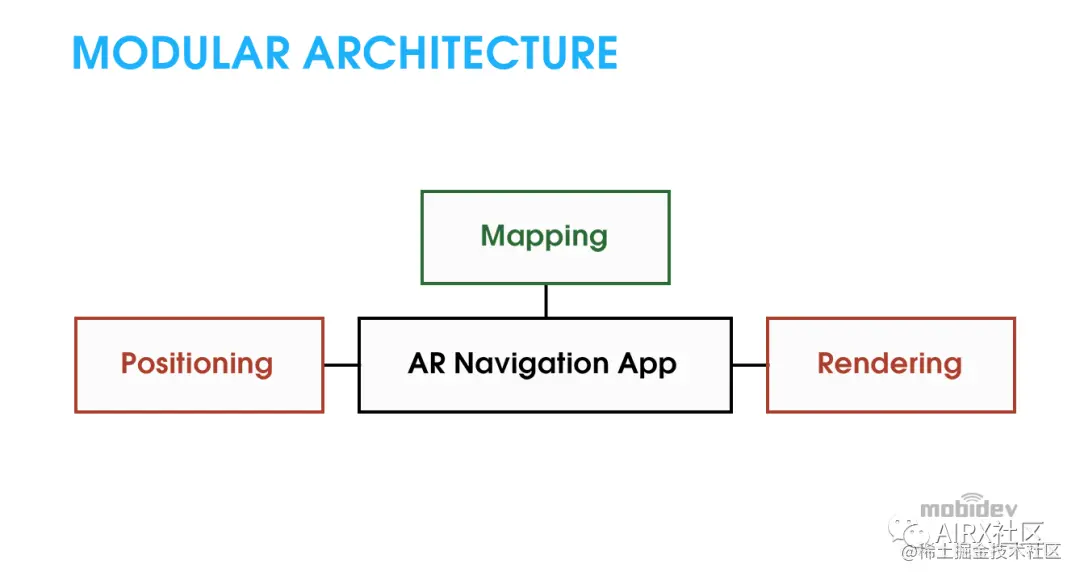 MODULAR ARCHITECTURE

Mapping

Positioning

AR Navigation App

Rendering

mobidev

AIRX社区

@稀土掘金技术社区